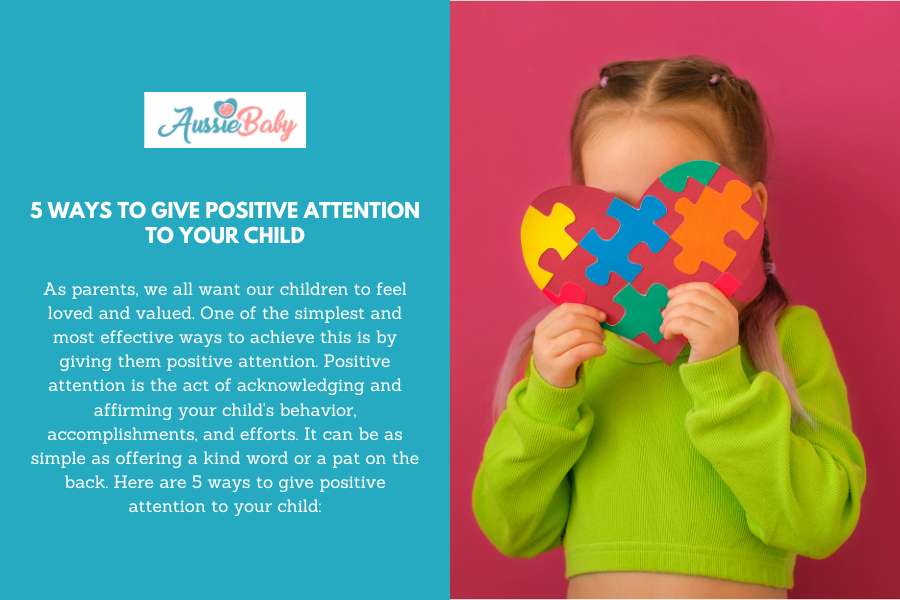 AussieBaby

5 WAYS TO GIVE POSITIVE ATTENTION TO YOUR CHILD

As parents, we all want our children to feel loved and valued. One of the simplest and most effective ways to achieve this is by giving them positive attention. Positive attention is the act of acknowledging and affirming your child's behavior, accomplishments, and efforts. It can be as simple as offering a kind word or a pat on the back. Here are 5 ways to give positive attention to your child: